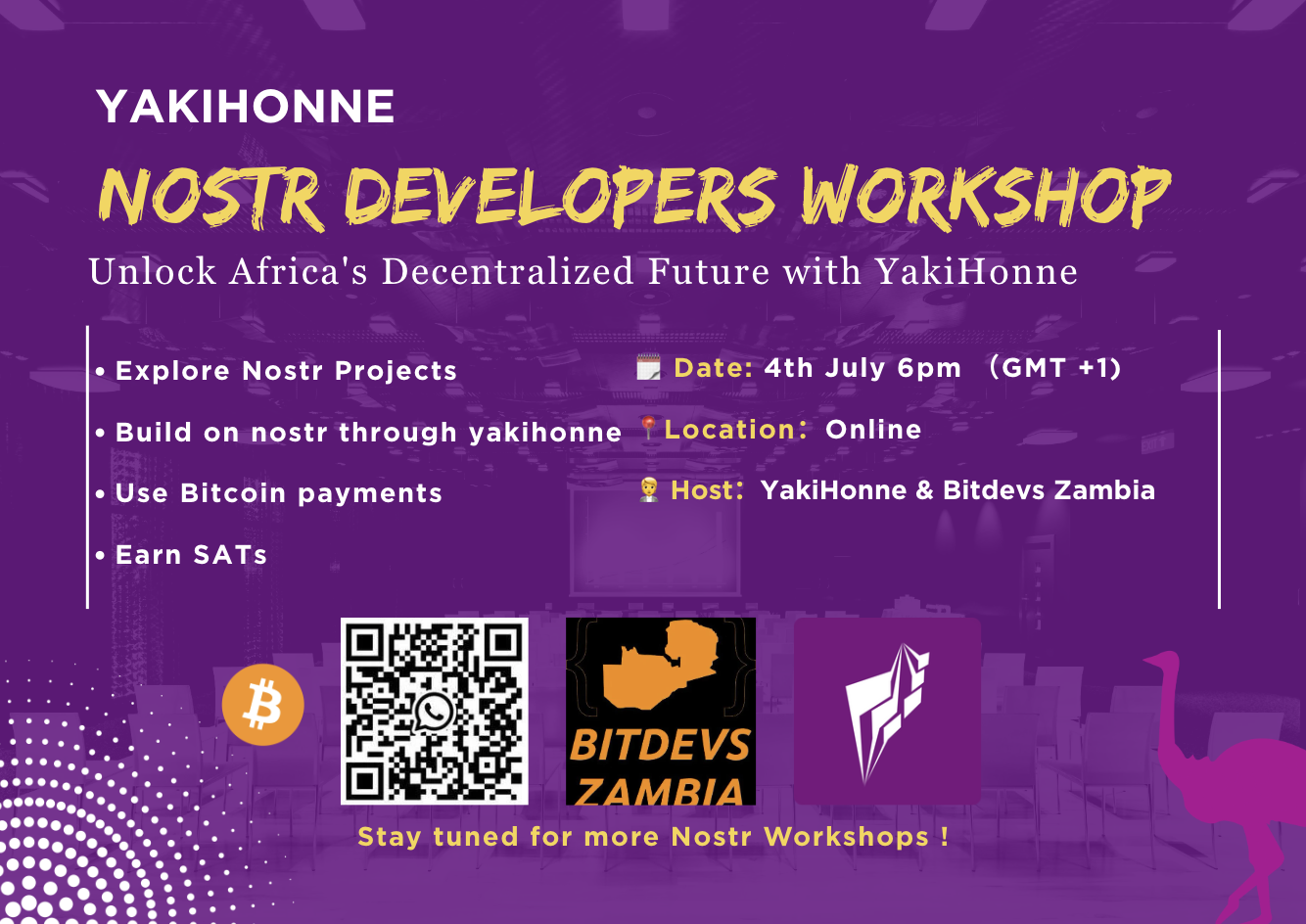 YAKIHONNE

NOSTR DEVELOPERS WORKSHOP

Unlock Africa's Decentralized Future with YakiHonne

• Explore Nostr Projects

• Build on nostr through yakihonne

• Use Bitcoin payments

• Earn SATs

Date: 4th July 6pm (GMT +1)

Location: Online

Host: YakiHonne & Bitdevs Zambia

BITDEVS ZAMBIA

Stay tuned for more Nostr Workshops !